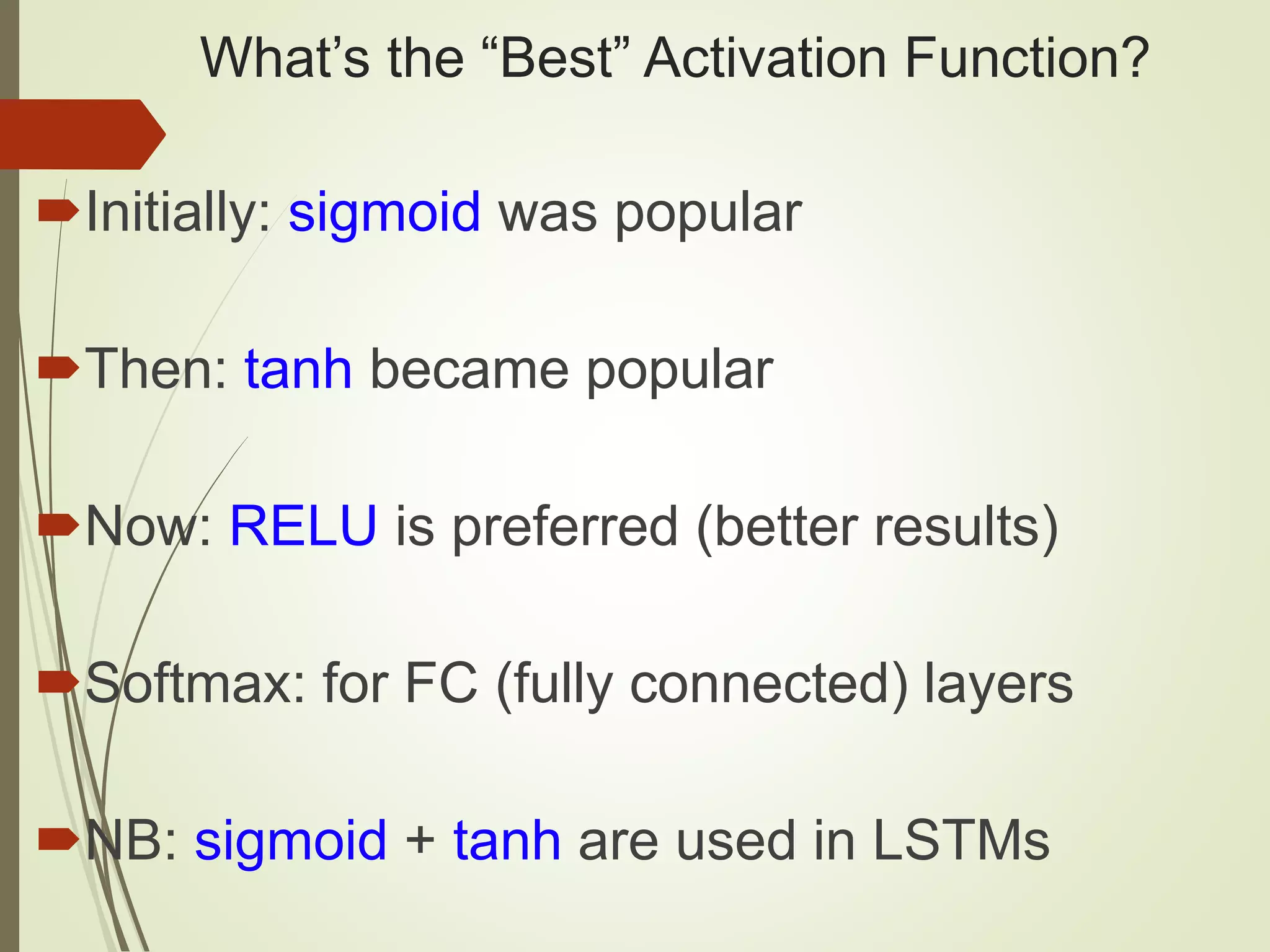 What’s the “Best” Activation Function?

Initially: sigmoid was popular

Then: tanh became popular

Now: RELU is preferred (better results)

Softmax: for FC (fully connected) layers

NB: sigmoid + tanh are used in LSTMs